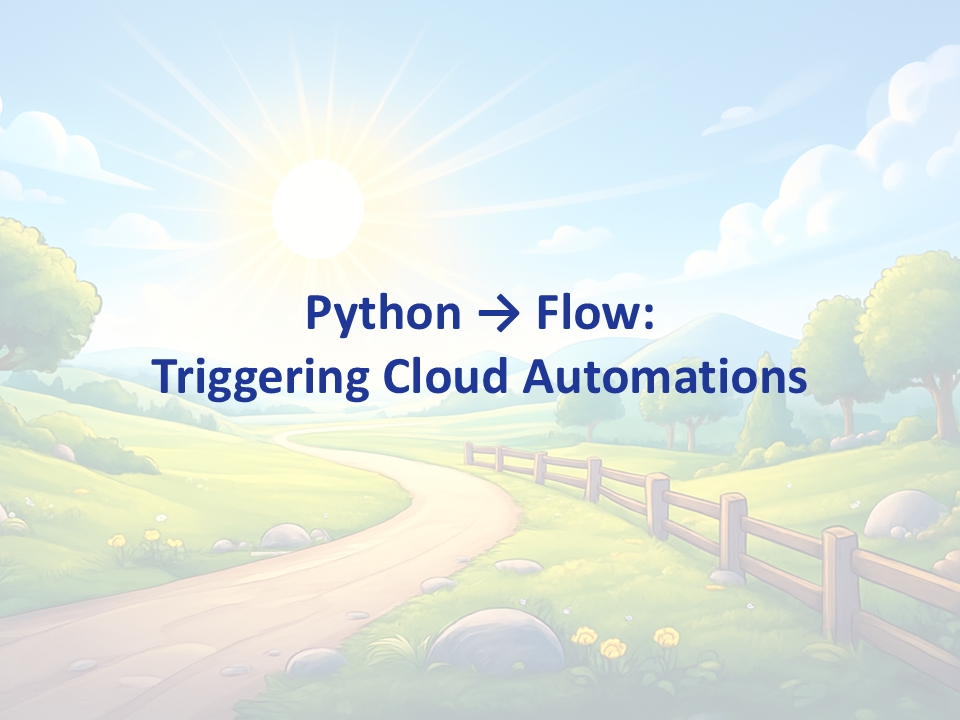 Python → Flow:
Triggering Cloud Automations